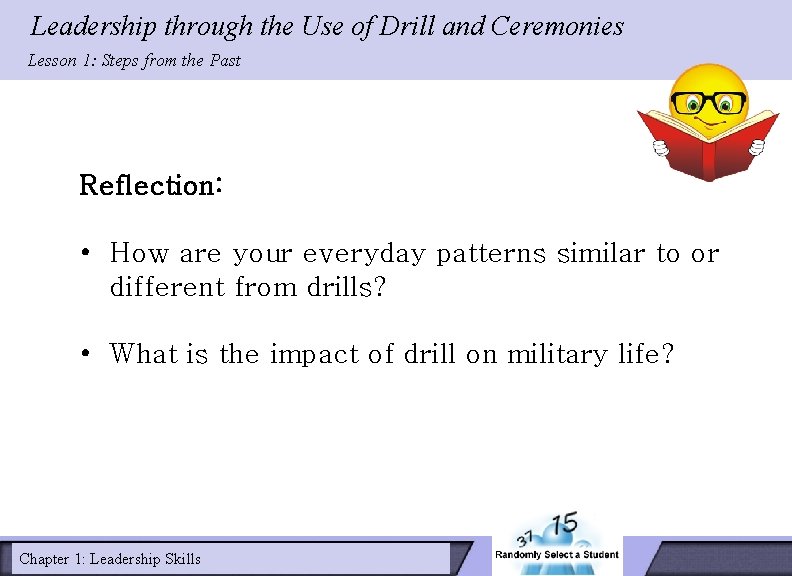 Leadership through the Use of Drill and Ceremonies

Lesson 1: Steps from the Past

Reflection:

• How are your everyday patterns similar to or different from drills?

• What is the impact of drill on military life?

Chapter 1: Leadership Skills

37 15

Randomly Select a Student